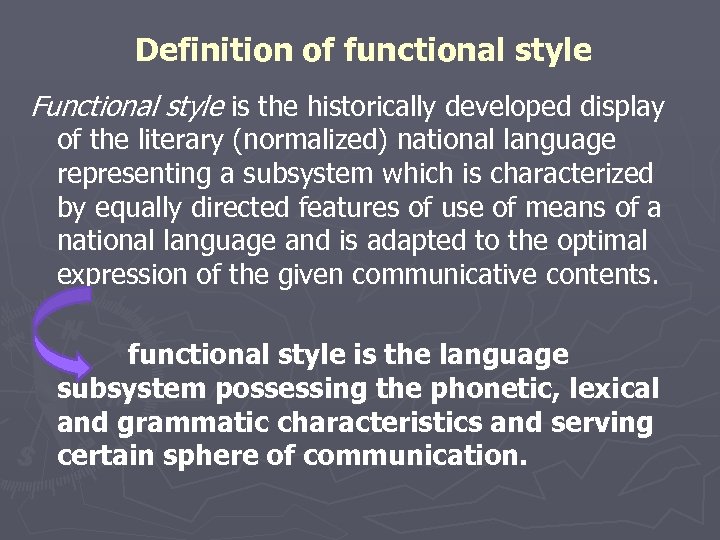 Definition of functional style

Functional style is the historically developed display of the literary (normalized) national language representing a subsystem which is characterized by equally directed features of use of means of a national language and is adapted to the optimal expression of the given communicative contents.

functional style is the language subsystem possessing the phonetic, lexical and grammatic characteristics and serving certain sphere of communication.